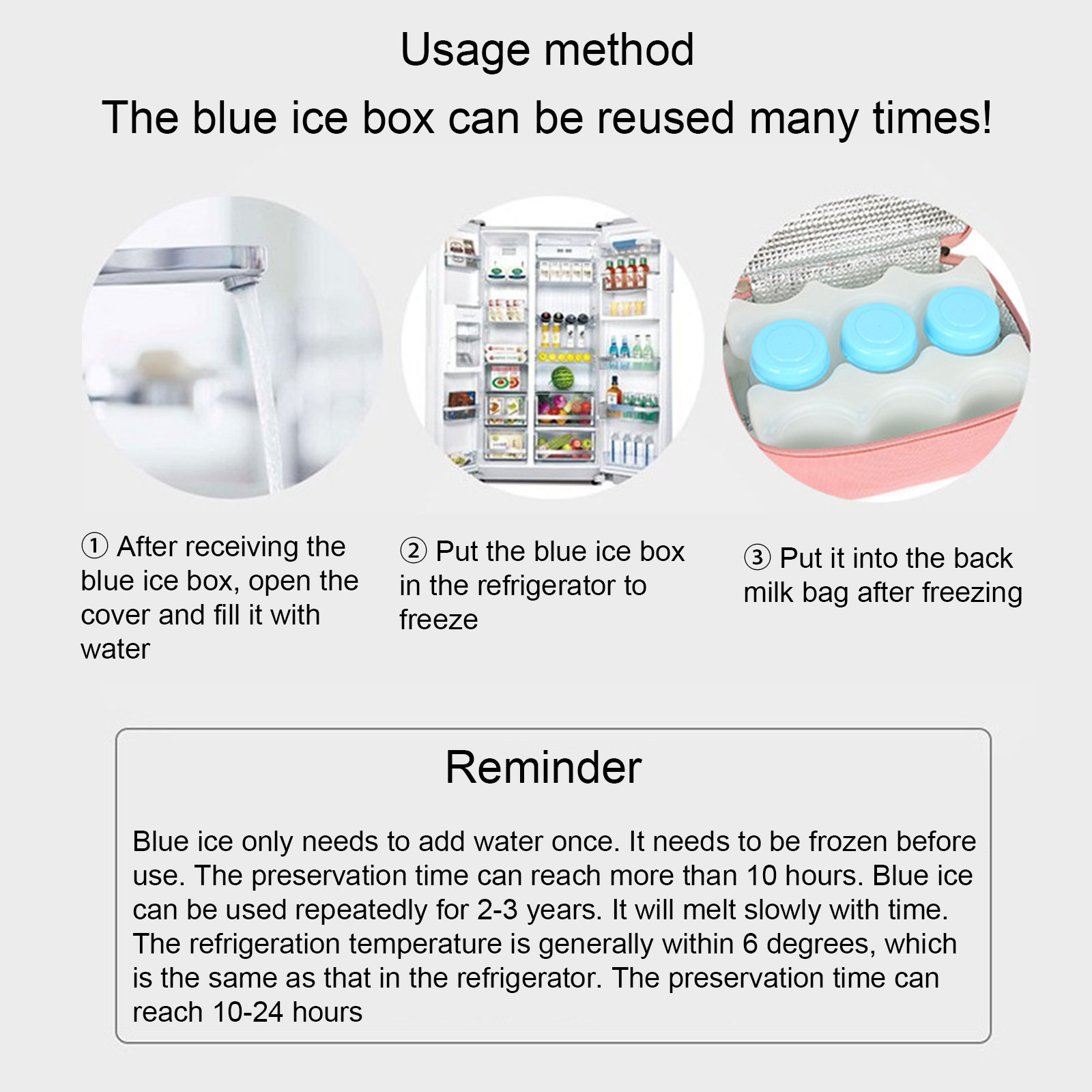 Usage method
The blue ice box can be reused many times!

① After receiving the blue ice box, open the cover and fill it with water

② Put the blue ice box in the refrigerator to freeze

③ Put it into the back milk bag after freezing

Reminder

Blue ice only needs to add water once. It needs to be frozen before use. The preservation time can reach more than 10 hours. Blue ice can be used repeatedly for 2-3 years. It will melt slowly with time. The refrigeration temperature is generally within 6 degrees, which is the same as that in the refrigerator. The preservation time can reach 10-24 hours